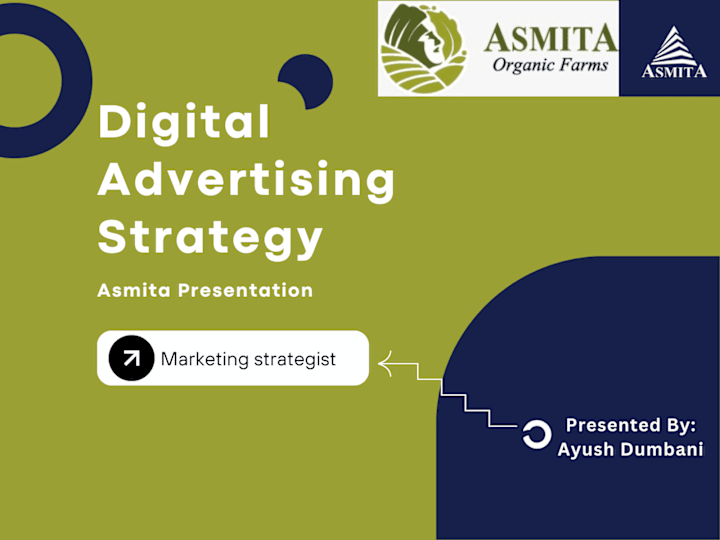 ASMITA
Organic Farms

ASMITA

Digital Advertising Strategy

Asmita Presentation

Marketing strategist

Presented By:
Ayush Dumbani